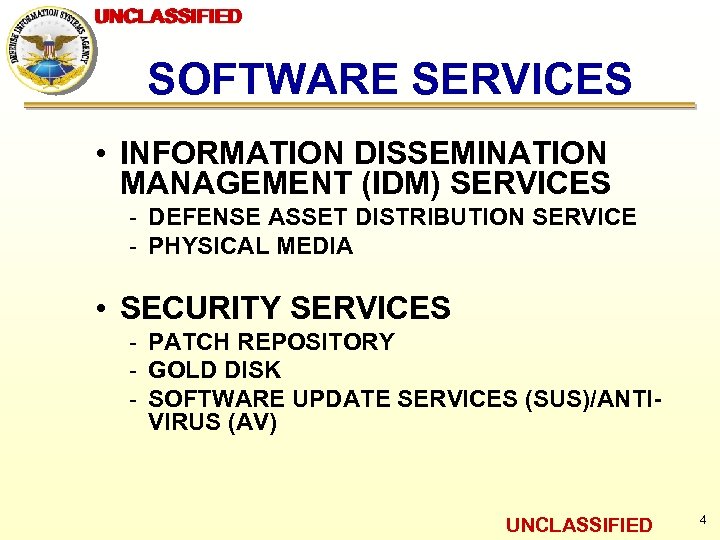 DEFENSE INFORMATION SYSTEMS AGENCY

UNCLASSIFIED

SOFTWARE SERVICES

• INFORMATION DISSEMINATION MANAGEMENT (IDM) SERVICES
- DEFENSE ASSET DISTRIBUTION SERVICE
- PHYSICAL MEDIA

• SECURITY SERVICES
- PATCH REPOSITORY
- GOLD DISK
- SOFTWARE UPDATE SERVICES (SUS)/ANTI-VIRUS (AV)

UNCLASSIFIED

4